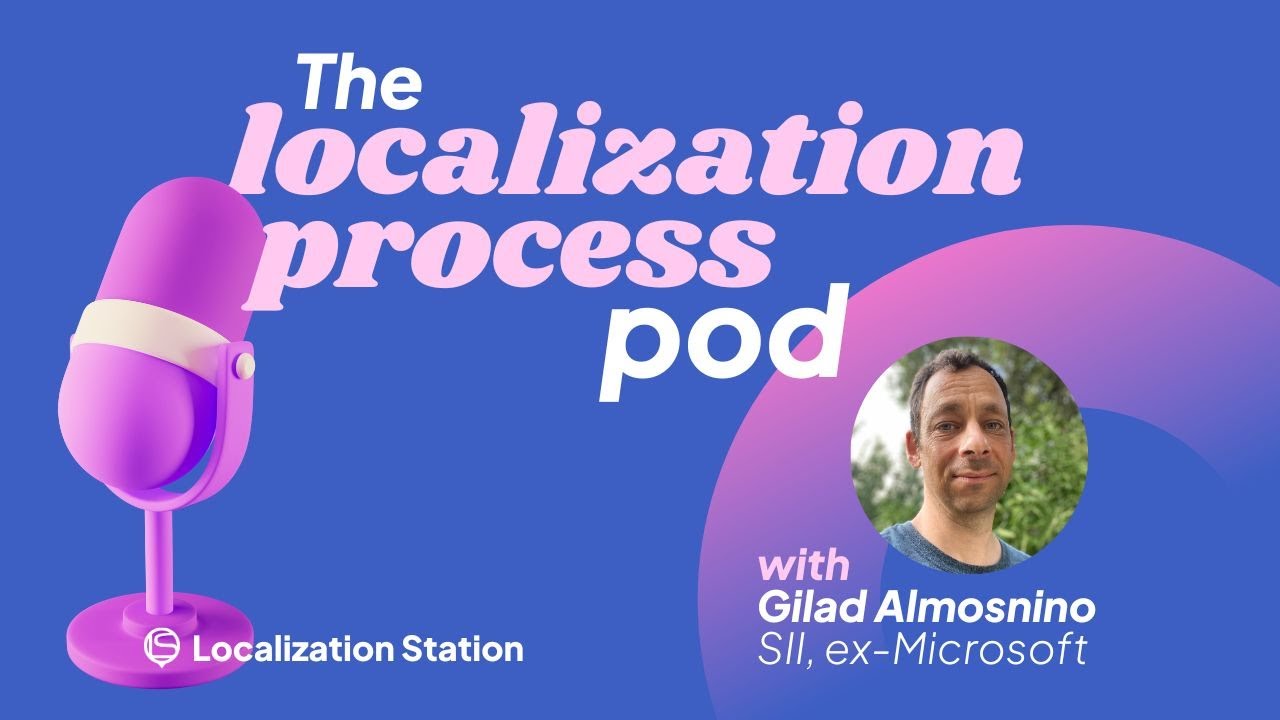 The localization process pod

with
Gilad Almosnino
SII, ex-Microsoft

Localization Station